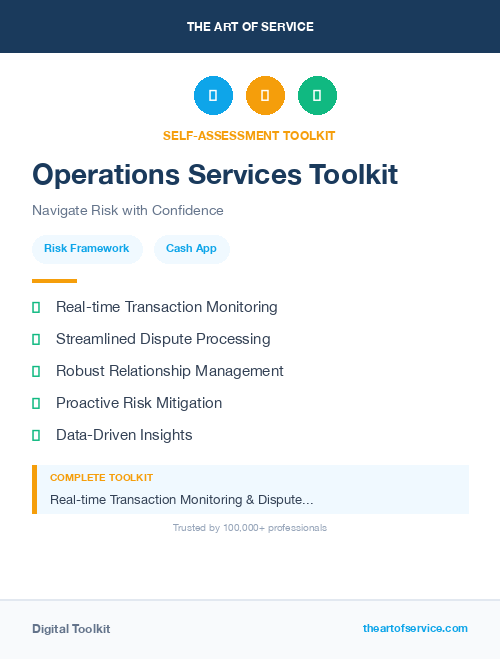 THE ART OF SERVICE

SELF-ASSESSMENT TOOLKIT

Operations Services Toolkit

Navigate Risk with Confidence

Risk Framework

Cash App

Real-time Transaction Monitoring

Streamlined Dispute Processing

Robust Relationship Management

Proactive Risk Mitigation

Data-Driven Insights

COMPLETE TOOLKIT

Real-time Transaction Monitoring & Dispute...

Trusted by 100,000+ professionals

Digital Toolkit

theartofservice.com